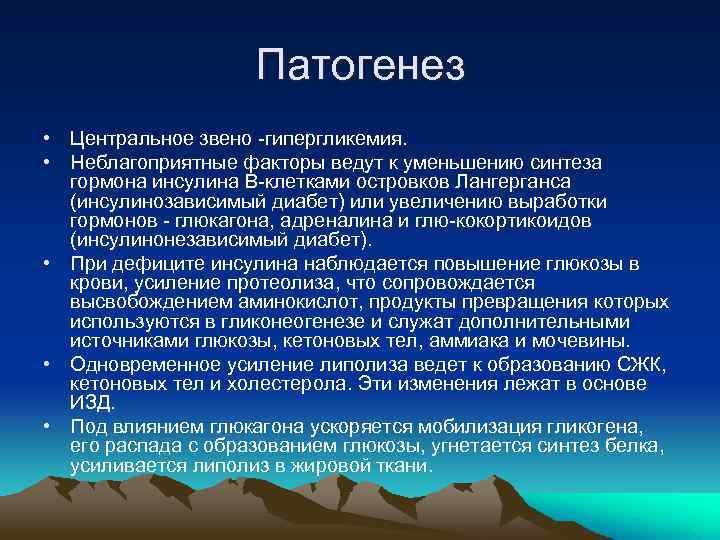 Патогенез

• Центральное звено -гипергликемия.
• Неблагоприятные факторы ведут к уменьшению синтеза гормона инсулина В-клетками островков Лангерганса (инсулинозависимый диабет) или увеличению выработки гормонов - глюкагона, адреналина и глю-кокортикоидов (инсулинонезависимый диабет).
• При дефиците инсулина наблюдается повышение глюкозы в крови, усиление протеолиза, что сопровождается высвобождением аминокислот, продукты превращения которых используются в гликонеогенезе и служат дополнительными источниками глюкозы, кетоновых тел, аммиака и мочевины.
• Одновременное усиление липолиза ведет к образованию СЖК, кетоновых тел и холестерола. Эти изменения лежат в основе ИЗД.
• Под влиянием глюкагона ускоряется мобилизация гликогена, его распада с образованием глюкозы, угнетается синтез белка, усиливается липолиз в жировой ткани.